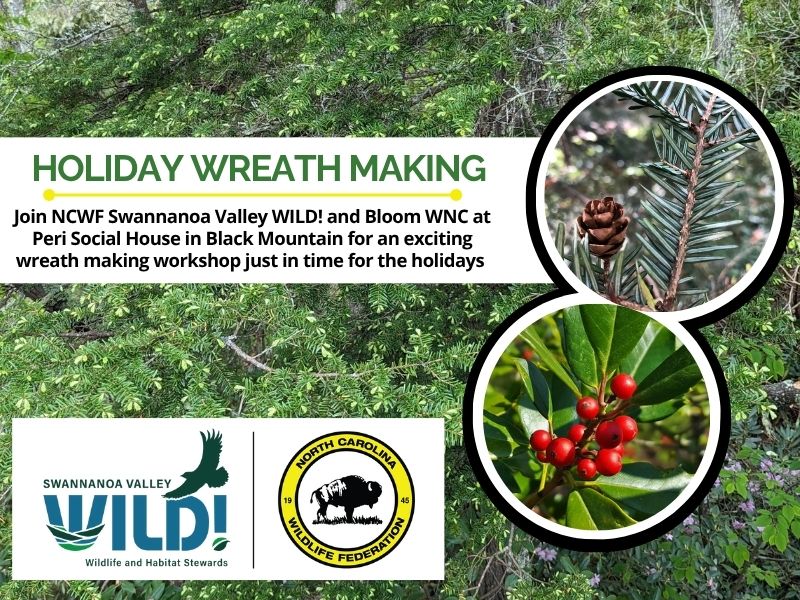 HOLIDAY WREATH MAKING

Join NCWF Swannanoa Valley WILD! and Bloom WNC at Peri Social House in Black Mountain for an exciting wreath making workshop just in time for the holidays

SWANNANOA VALLEY
WILD!
Wildlife and Habitat Stewards

NORTH CAROLINA
19 45
WILDLIFE FEDERATION